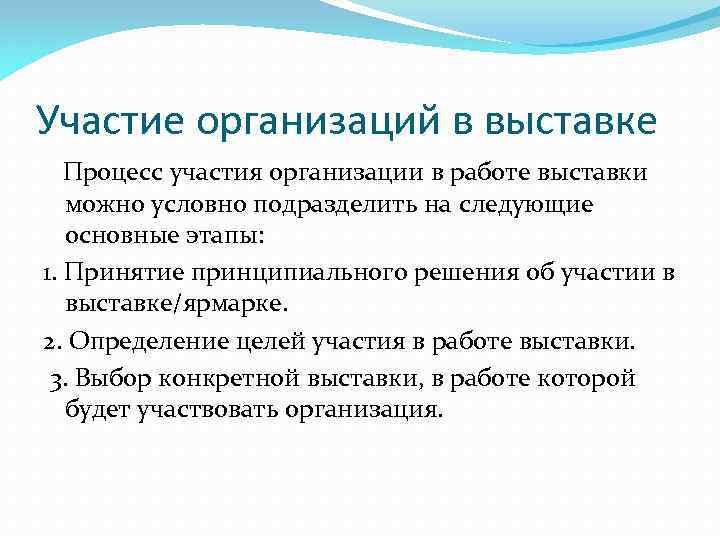 Участие организаций в выставке

Процесс участия организации в работе выставки можно условно подразделить на следующие основные этапы:

1. Принятие принципиального решения об участии в выставке/ярмарке.

2. Определение целей участия в работе выставки.

3. Выбор конкретной выставки, в работе которой будет участвовать организация.